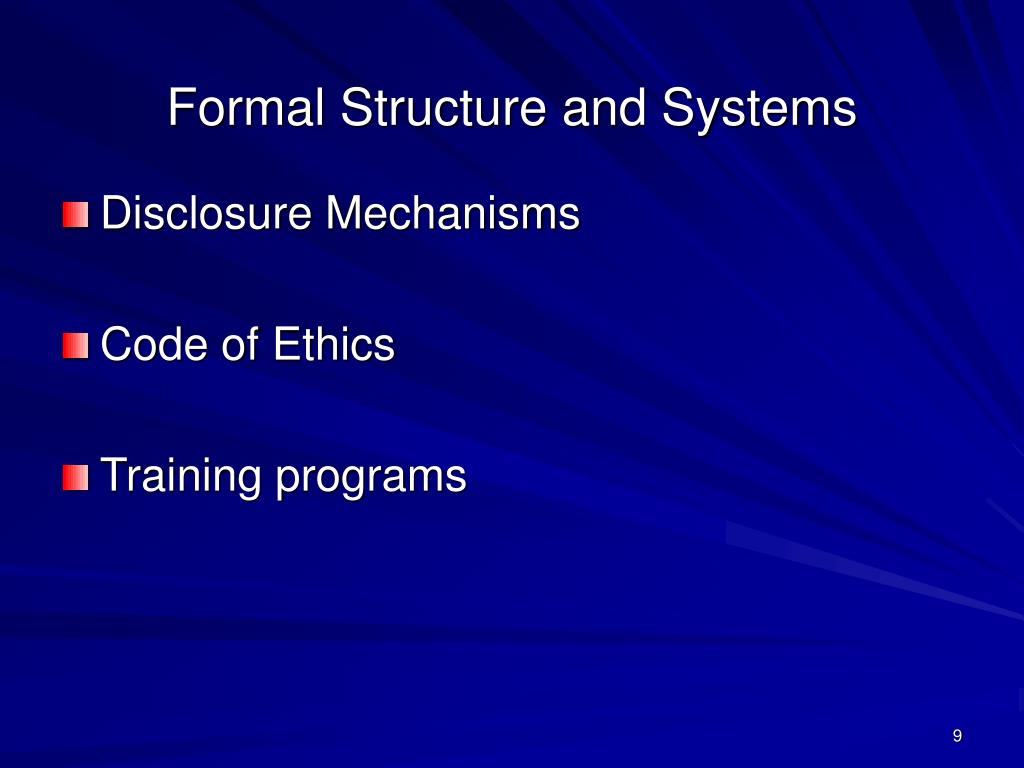 Formal Structure and Systems

Disclosure Mechanisms

Code of Ethics

Training programs

9